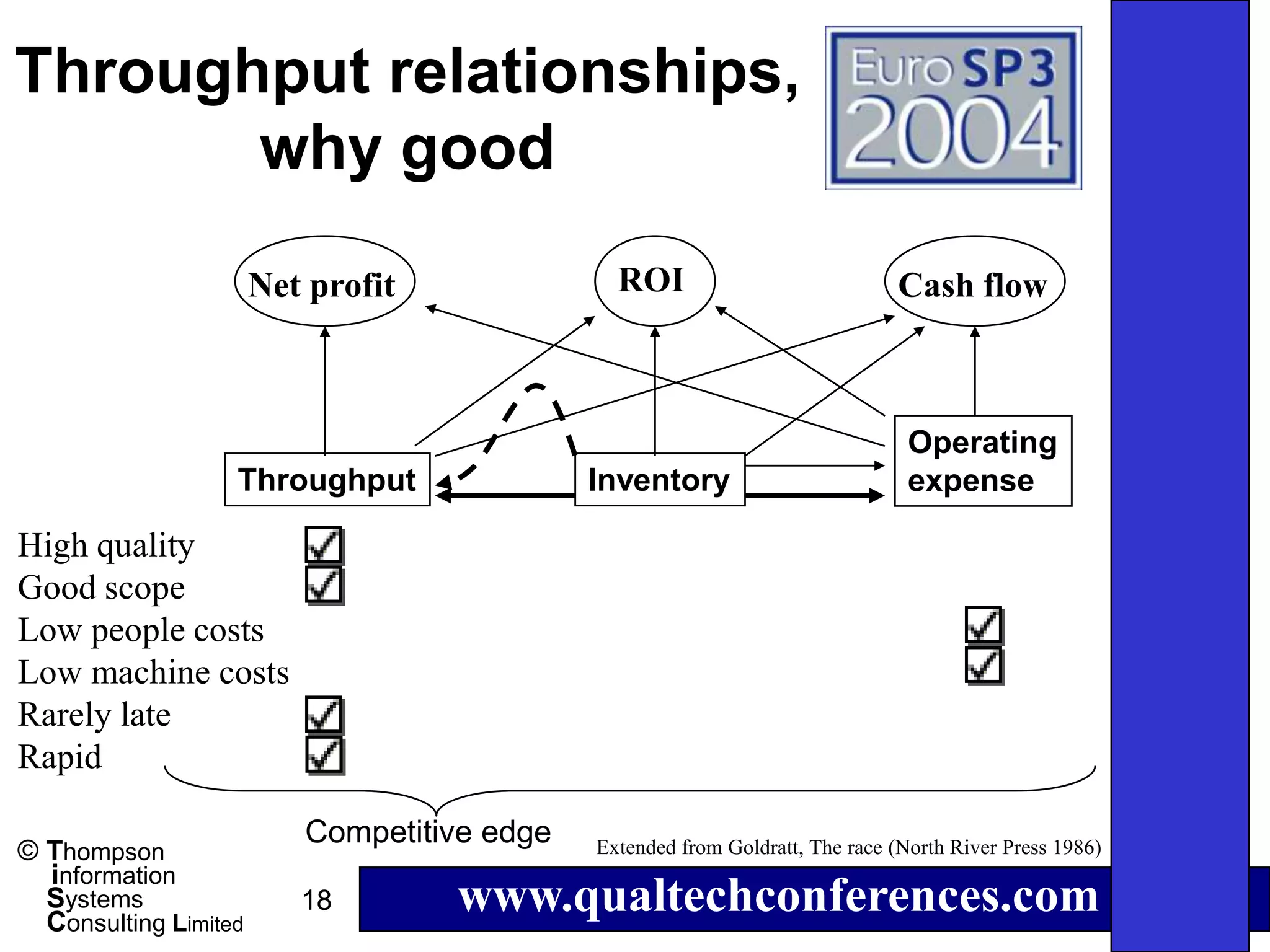 Throughput relationships, why good

Euro SP3 2004

Net profit

ROI

Cash flow

Throughput

Inventory

Operating expense

High quality ☑
Good scope ☑
Low people costs ☑
Low machine costs ☑
Rarely late ☑
Rapid ☑

Competitive edge

Extended from Goldratt, The race (North River Press 1986)

© Thompson information Systems Consulting Limited

18

www.qualtechconferences.com